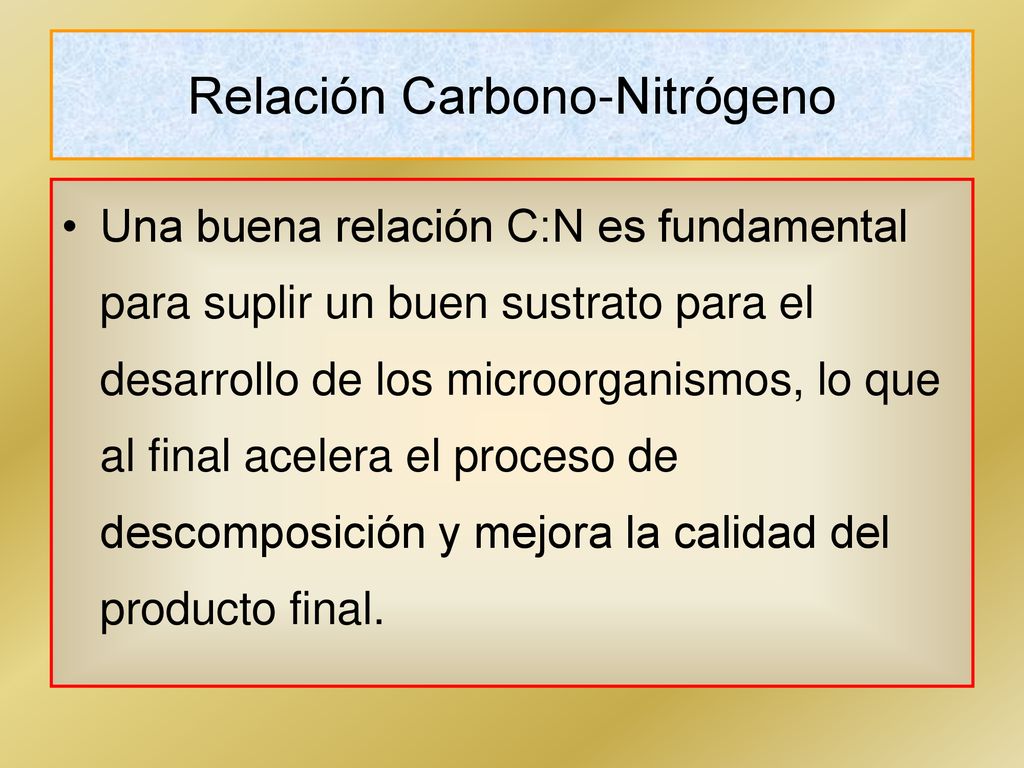 Relación Carbono-Nitrógeno

• Una buena relación C:N es fundamental para suplir un buen sustrato para el desarrollo de los microorganismos, lo que al final acelera el proceso de descomposición y mejora la calidad del producto final.